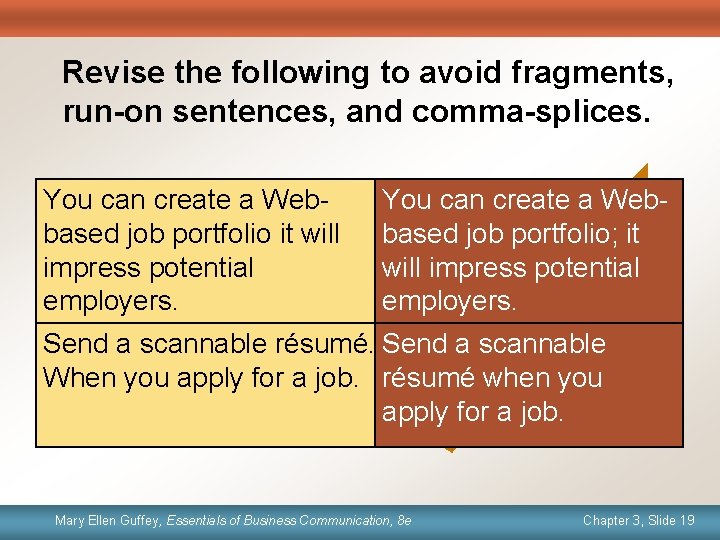 Revise the following to avoid fragments, run-on sentences, and comma-splices.

| You can create a Web-based job portfolio it will impress potential employers. | You can create a Web-based job portfolio; it will impress potential employers. |
|---|---|
| Send a scannable résumé. When you apply for a job. | Send a scannable résumé when you apply for a job. |

Mary Ellen Guffey, Essentials of Business Communication, 8e

Chapter 3, Slide 19